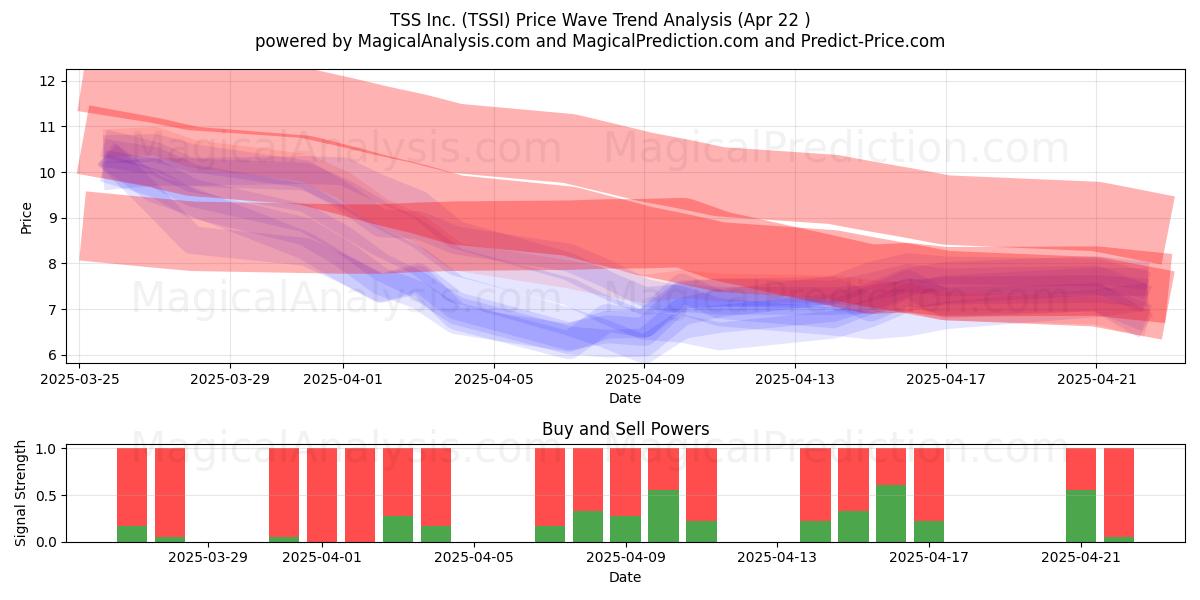 TSS Inc. (TSSI) Price Wave Trend Analysis (Apr 22 )
powered by MagicalAnalysis.com and MagicalPrediction.com and Predict-Price.com

MagicalAnalysis.com MagicalPrediction.com
MagicalAnalysis.com MagicalPrediction.com

Price
12
11
10
9
8
7
6
2025-03-25 2025-03-29 2025-04-01 2025-04-05 2025-04-09 2025-04-13 2025-04-17 2025-04-21
Date

Buy and Sell Powers
MagicalAnalysis.com MagicalPrediction.com
Signal Strength
1.0
0.5
0.0
2025-03-29 2025-04-01 2025-04-05 2025-04-09 2025-04-13 2025-04-17 2025-04-21
Date